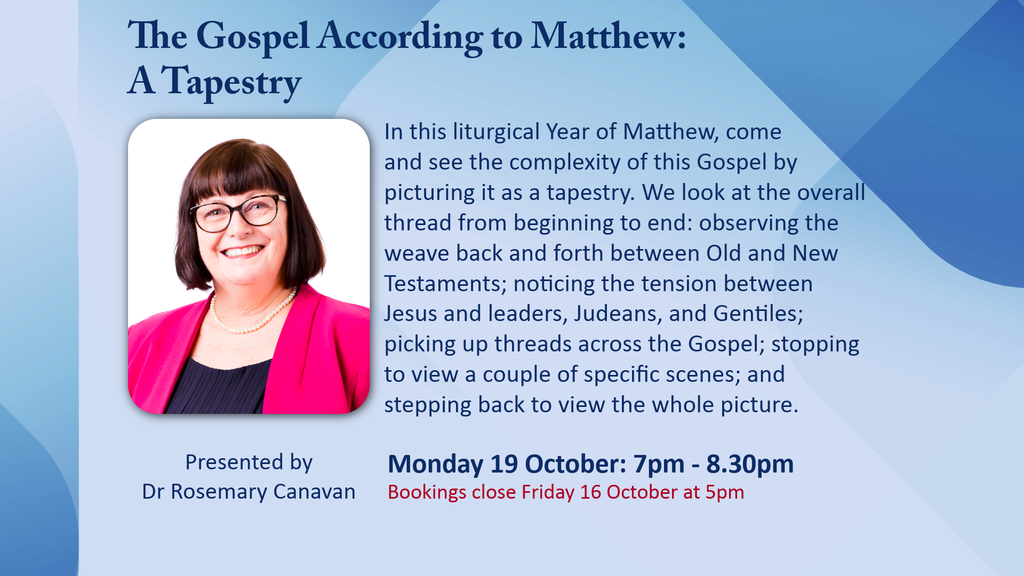 The Gospel According to Matthew: A Tapestry

In this liturgical Year of Matthew, come and see the complexity of this Gospel by picturing it as a tapestry. We look at the overall thread from beginning to end: observing the weave back and forth between Old and New Testaments; noticing the tension between Jesus and leaders, Judeans, and Gentiles; picking up threads across the Gospel; stopping to view a couple of specific scenes; and stepping back to view the whole picture.

Presented by
Dr Rosemary Canavan

Monday 19 October: 7pm - 8.30pm
Bookings close Friday 16 October at 5pm